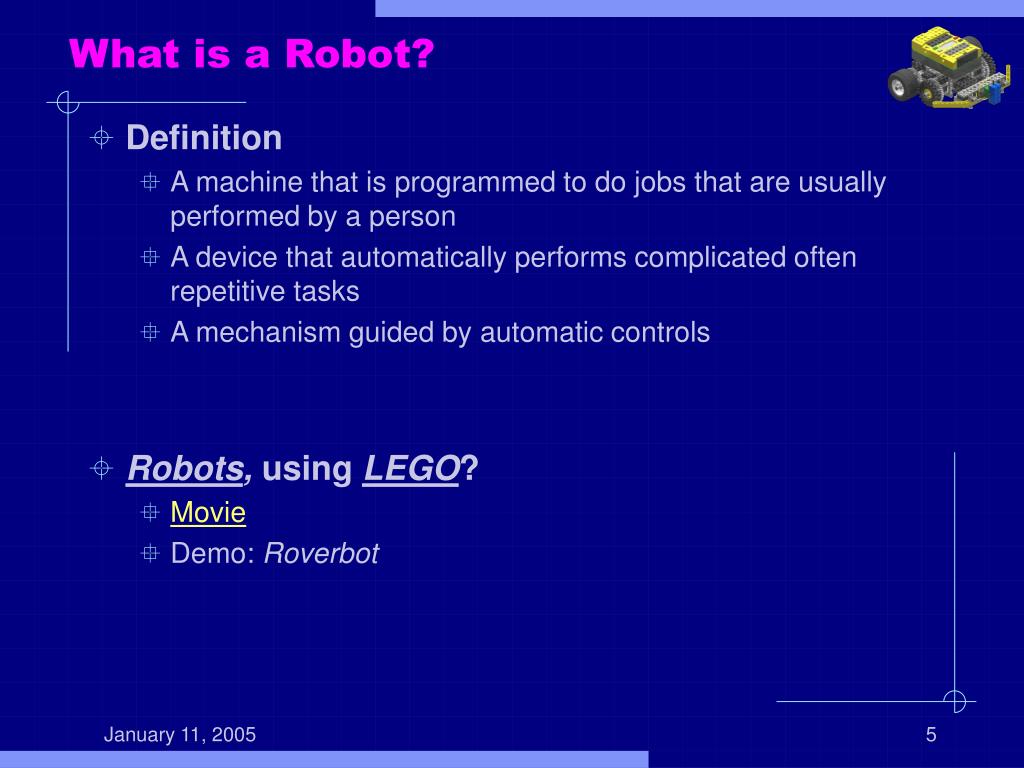 What is a Robot?

Definition

A machine that is programmed to do jobs that are usually performed by a person

A device that automatically performs complicated often repetitive tasks

A mechanism guided by automatic controls

Robots, using LEGO?

Movie

Demo: Roverbot

January 11, 2005

5